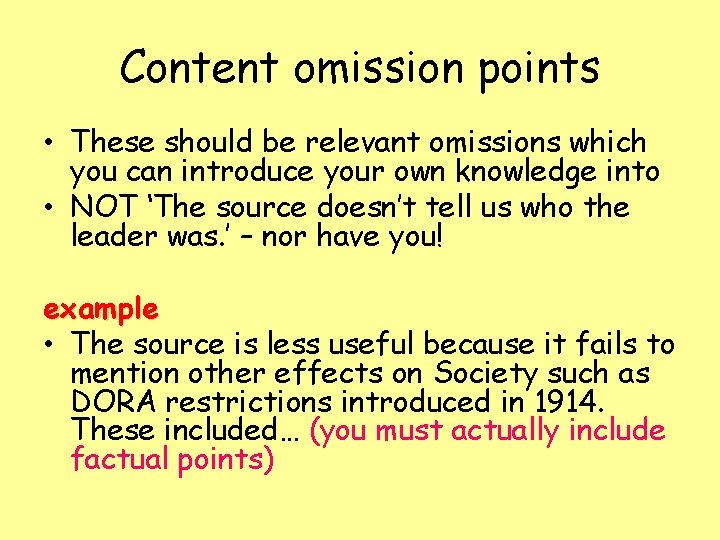 Content omission points

• These should be relevant omissions which you can introduce your own knowledge into
• NOT 'The source doesn't tell us who the leader was.' – nor have you!

example
• The source is less useful because it fails to mention other effects on Society such as DORA restrictions introduced in 1914. These included… (you must actually include factual points)